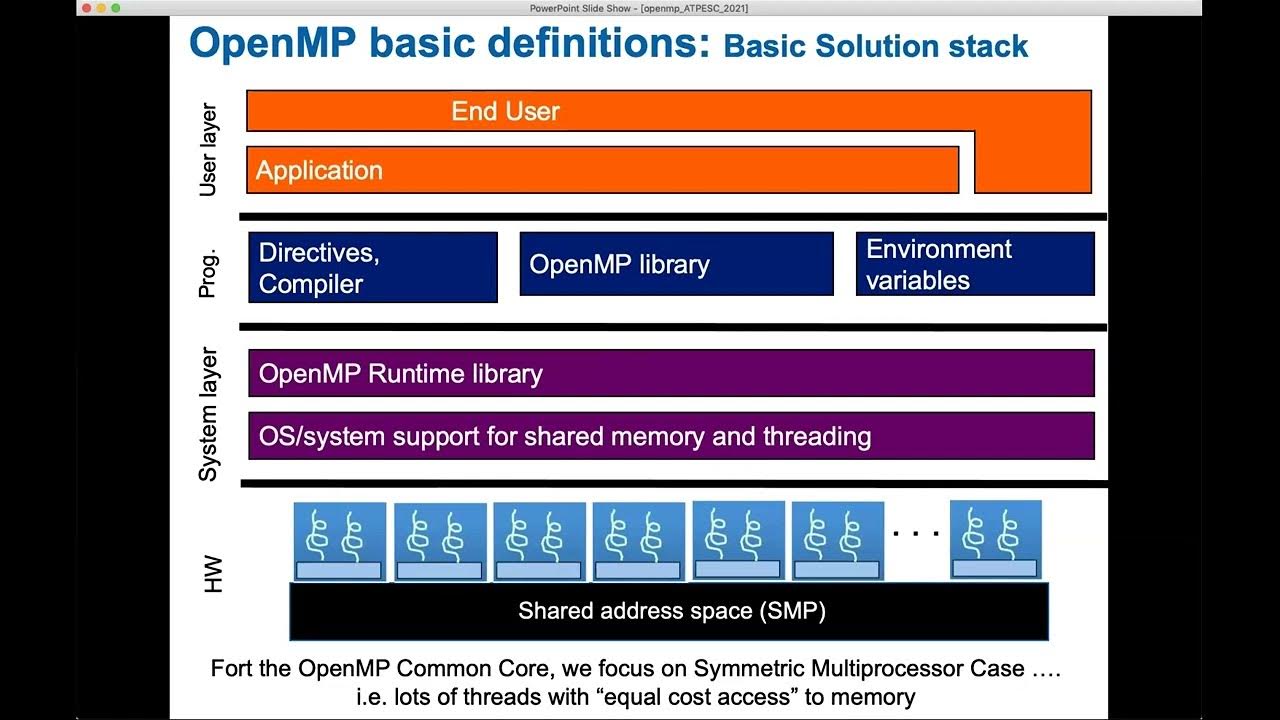 PowerPoint Slide Show - [openmp_ATPESC_2021]

OpenMP basic definitions: Basic Solution stack

User layer

End User

Application

Prog.

Directives, Compiler

OpenMP library

Environment variables

System layer

OpenMP Runtime library

OS/system support for shared memory and threading

HW

. . .

Shared address space (SMP)

Fort the OpenMP Common Core, we focus on Symmetric Multiprocessor Case …. i.e. lots of threads with “equal cost access” to memory